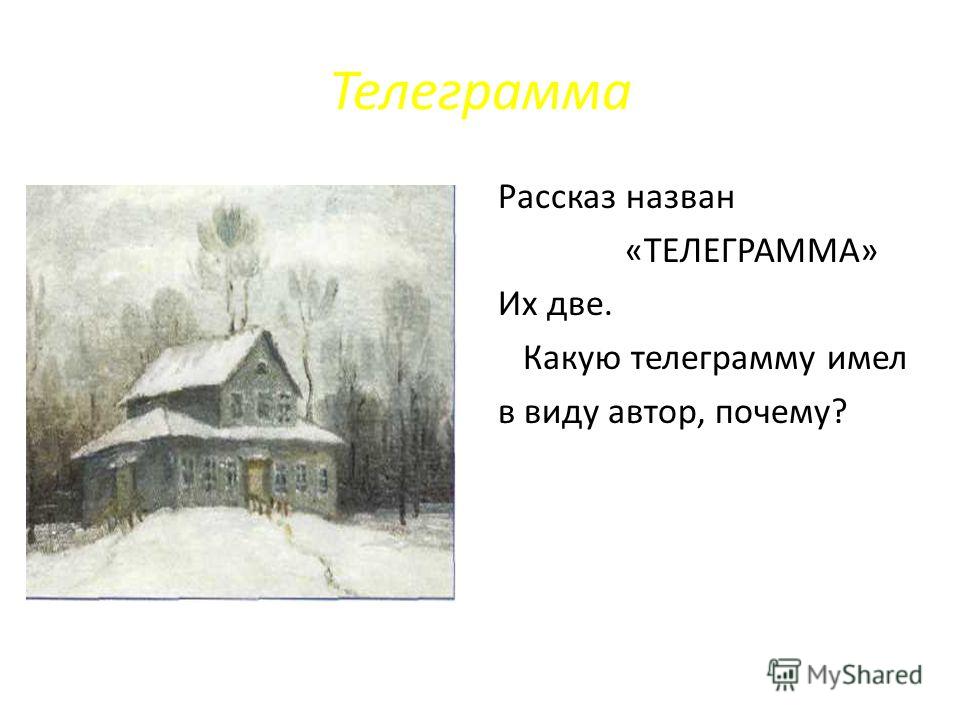 Телеграмма

Рассказ назван «ТЕЛЕГРАММА» Их две. Какую телеграмму имел в виду автор, почему?

MyShared